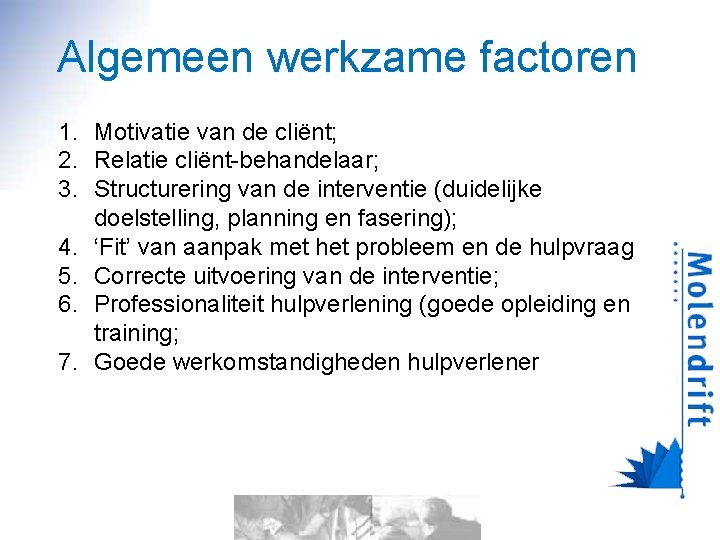 Algemeen werkzame factoren

1. Motivatie van de cliënt;
2. Relatie cliënt-behandelaar;
3. Structurering van de interventie (duidelijke doelstelling, planning en fasering);
4. ‘Fit’ van aanpak met het probleem en de hulpvraag
5. Correcte uitvoering van de interventie;
6. Professionaliteit hulpverlening (goede opleiding en training;
7. Goede werkomstandigheden hulpverlener

Molendrift